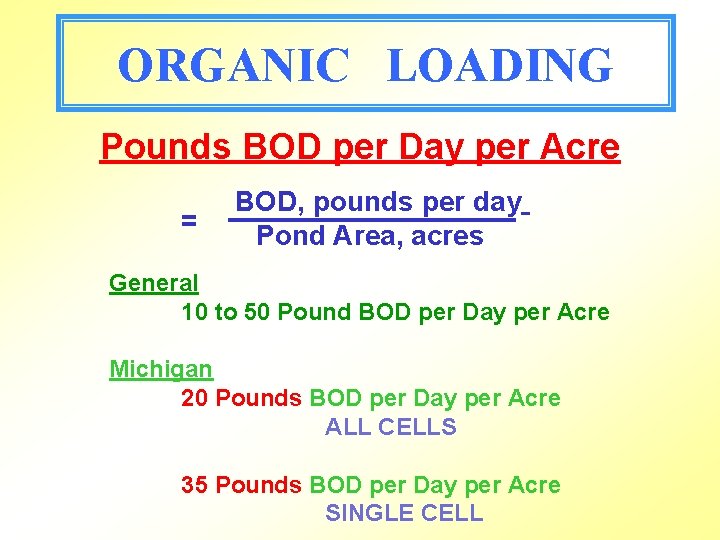 ORGANIC LOADING

Pounds BOD per Day per Acre

$= \frac{\text{BOD, pounds per day}}{\text{Pond Area, acres}}$

General

10 to 50 Pound BOD per Day per Acre

Michigan

20 Pounds BOD per Day per Acre

ALL CELLS

35 Pounds BOD per Day per Acre

SINGLE CELL